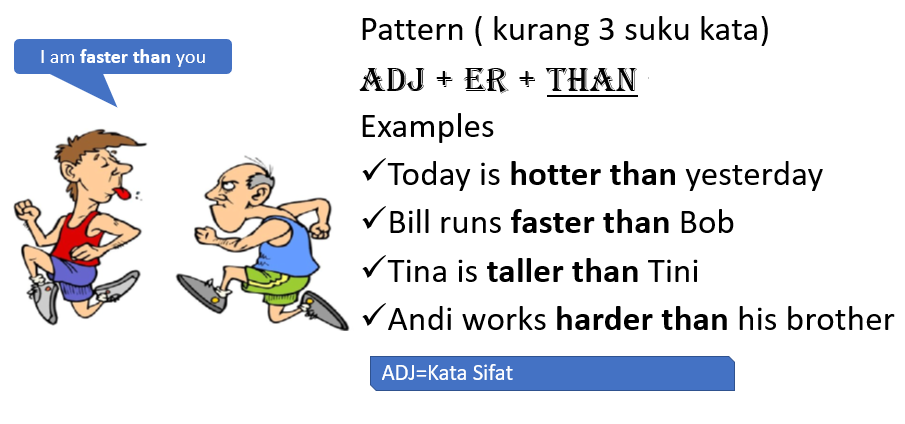 I am faster than you

Pattern ( kurang 3 suku kata)

ADJ + ER + THAN

Examples

✓Today is hotter than yesterday

✓Bill runs faster than Bob

✓Tina is taller than Tini

✓Andi works harder than his brother

ADJ=Kata Sifat